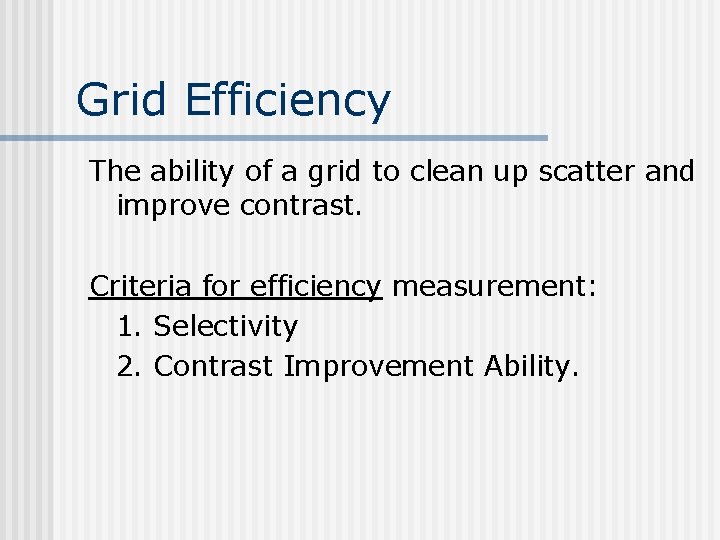 Grid Efficiency

The ability of a grid to clean up scatter and improve contrast.

Criteria for efficiency measurement:
1. Selectivity
2. Contrast Improvement Ability.